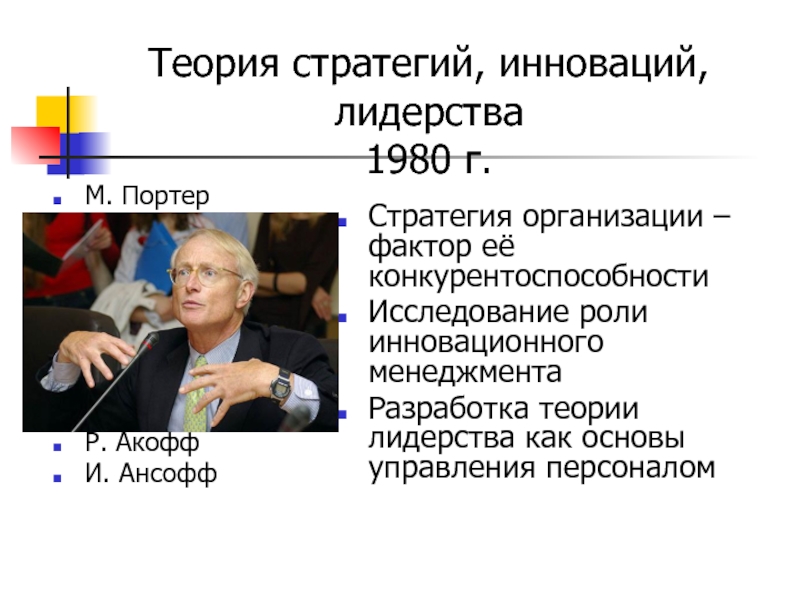 Теория стратегий, инноваций, лидерства
1980 г.

М. Портер

Р. Акофф

И. Ансофф

Стратегия организации – фактор её конкурентоспособности

Исследование роли инновационного менеджмента

Разработка теории лидерства как основы управления персоналом